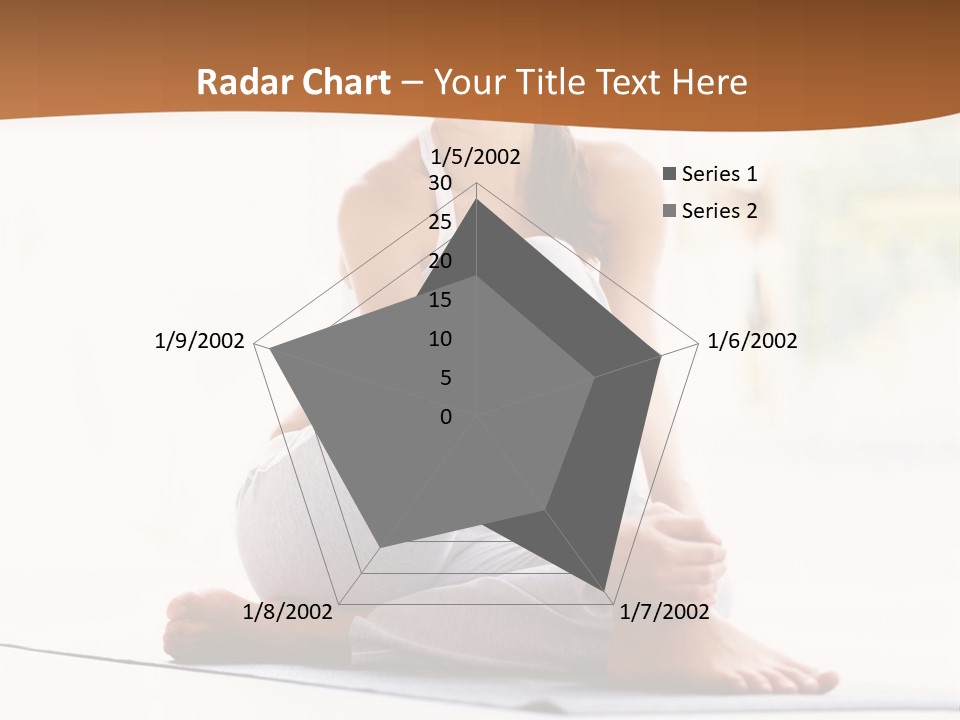 Radar Chart – Your Title Text Here

1/5/2002
30
25
20
15
10
5
0
1/6/2002
1/7/2002
1/8/2002
1/9/2002

Series 1
Series 2